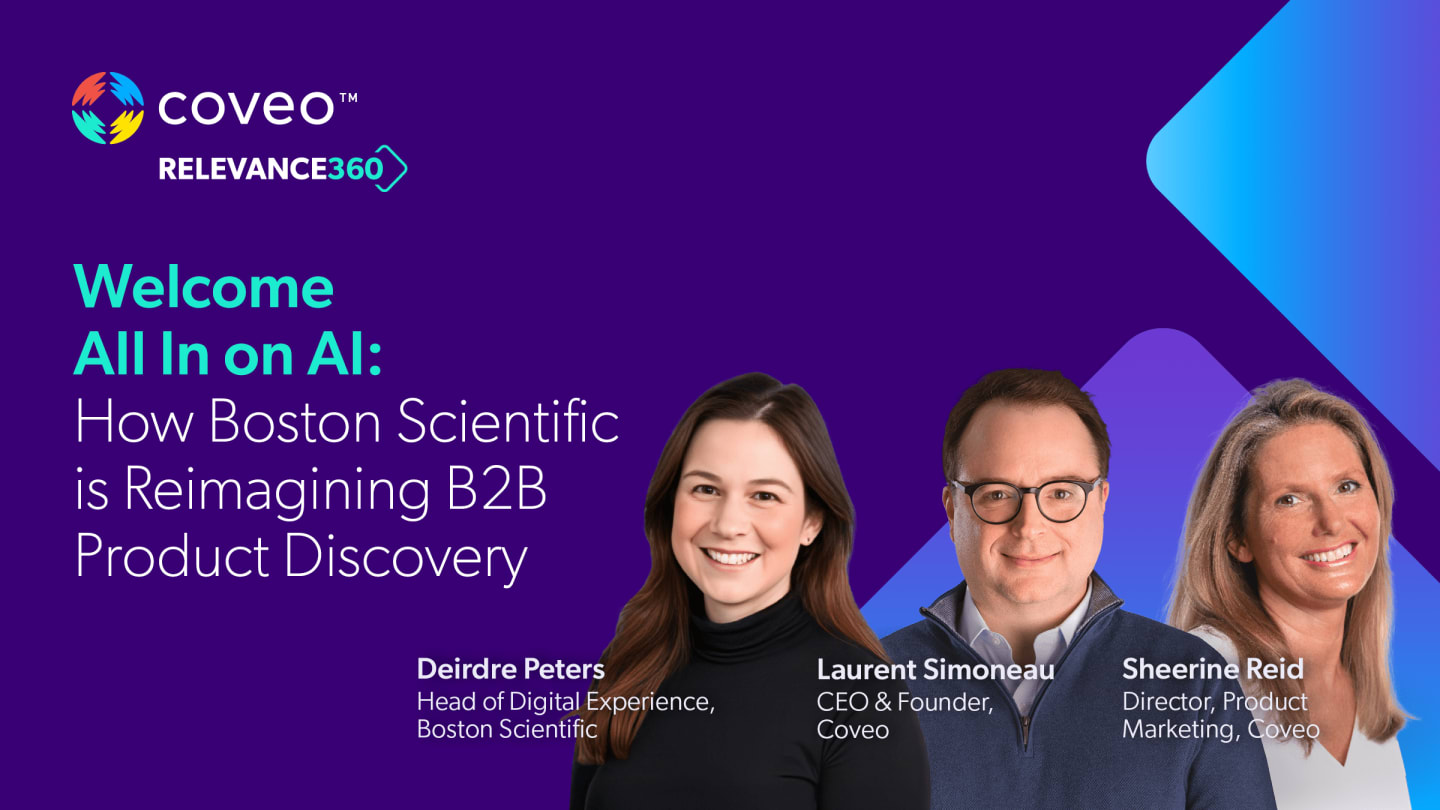 coveo™
RELEVANCE360

Welcome
All In on AI:
How Boston Scientific is Reimagining B2B Product Discovery

Deirdre Peters
Head of Digital Experience, Boston Scientific

Laurent Simoneau
CEO & Founder, Coveo

Sheerine Reid
Director, Product Marketing, Coveo